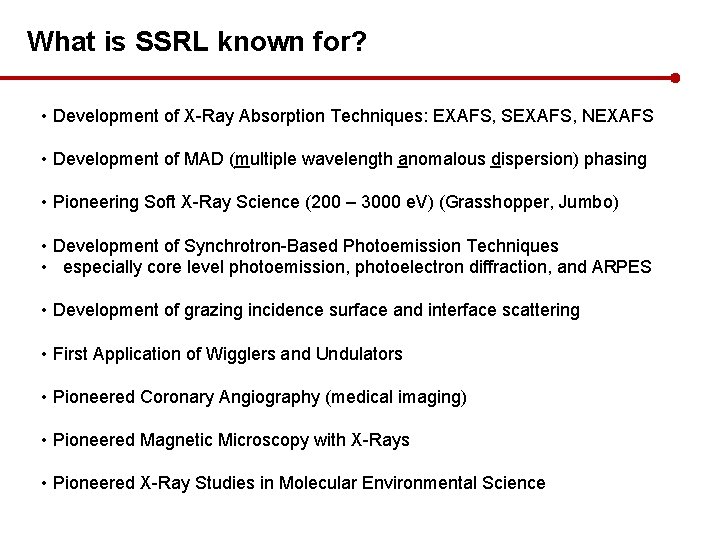 What is SSRL known for?

• Development of X-Ray Absorption Techniques: EXAFS, SEXAFS, NEXAFS

• Development of MAD (multiple wavelength anomalous dispersion) phasing

• Pioneering Soft X-Ray Science (200 – 3000 eV) (Grasshopper, Jumbo)

• Development of Synchrotron-Based Photoemission Techniques
• especially core level photoemission, photoelectron diffraction, and ARPES

• Development of grazing incidence surface and interface scattering

• First Application of Wigglers and Undulators

• Pioneered Coronary Angiography (medical imaging)

• Pioneered Magnetic Microscopy with X-Rays

• Pioneered X-Ray Studies in Molecular Environmental Science